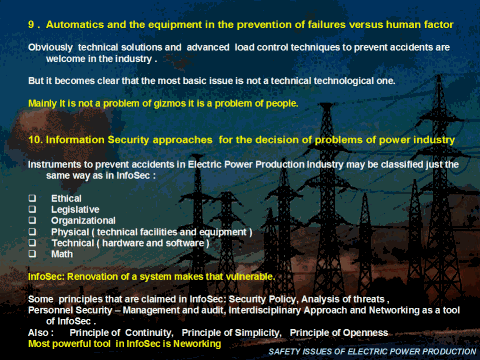 9 . Automatics and the equipment in the prevention of failures versus human factor

Obviously technical solutions and advanced load control techniques to prevent accidents are welcome in the industry .

But it becomes clear that the most basic issue is not a technical technological one.

Mainly it is not a problem of gizmos it is a problem of people.

10. Information Security approaches for the decision of problems of power industry

Instruments to prevent accidents in Electric Power Production Industry may be classified just the same way as in InfoSec :

❑ Ethical
❑ Legislative
❑ Organizational
❑ Physical ( technical facilities and equipment )
❑ Technical ( hardware and software )
❑ Math

InfoSec: Renovation of a system makes that vulnerable.

Some principles that are claimed in InfoSec: Security Policy, Analysis of threats , Personnel Security – Management and audit, Interdisciplinary Approach and Networking as a tool of InfoSec .
Also : Principle of Continuity, Principle of Simplicity, Principle of Openness
Most powerful tool in InfoSec is Neworking

SAFETY ISSUES OF ELECTRIC POWER PRODUCTION